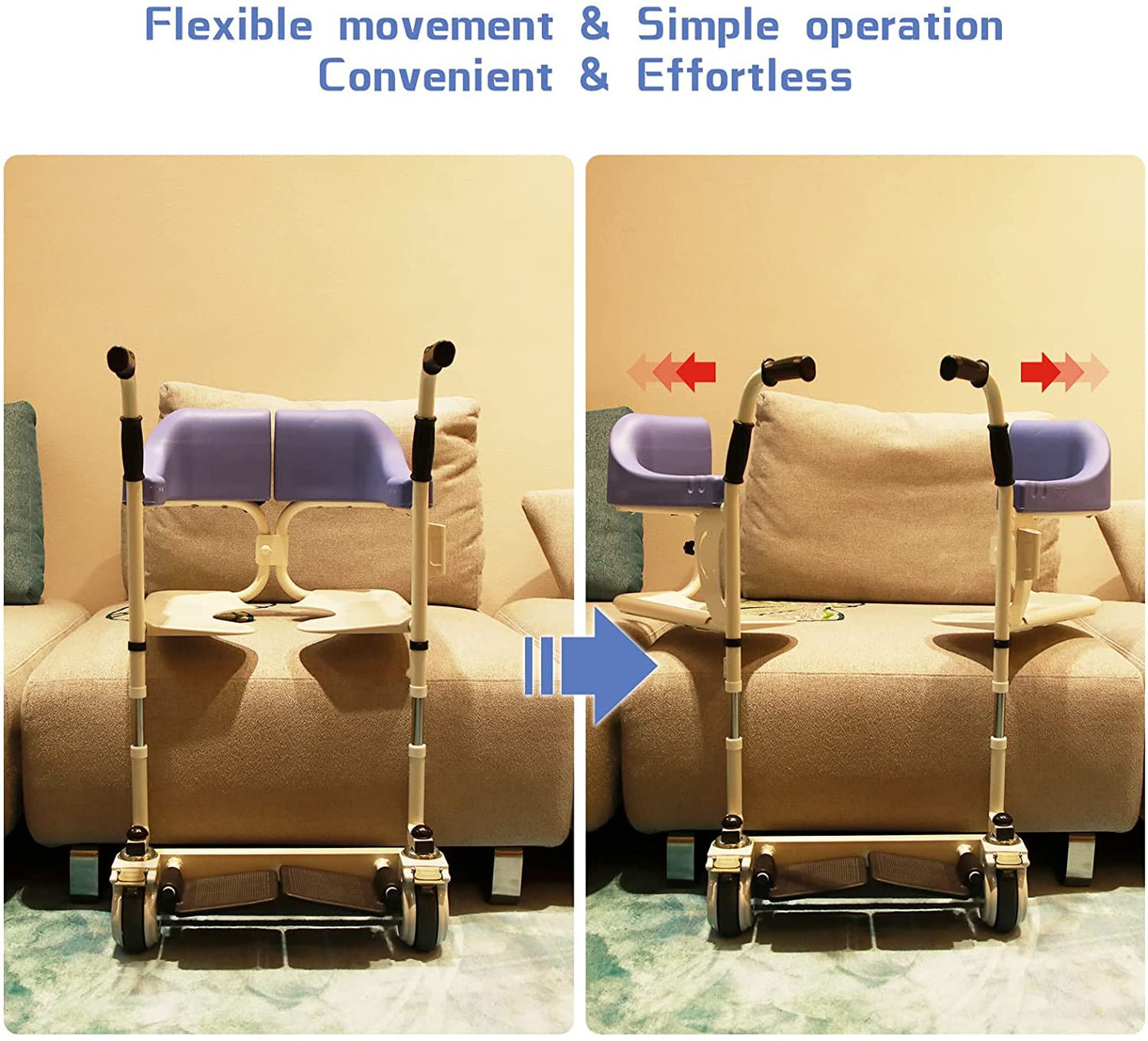 Flexible movement & Simple operation
Convenient & Effortless